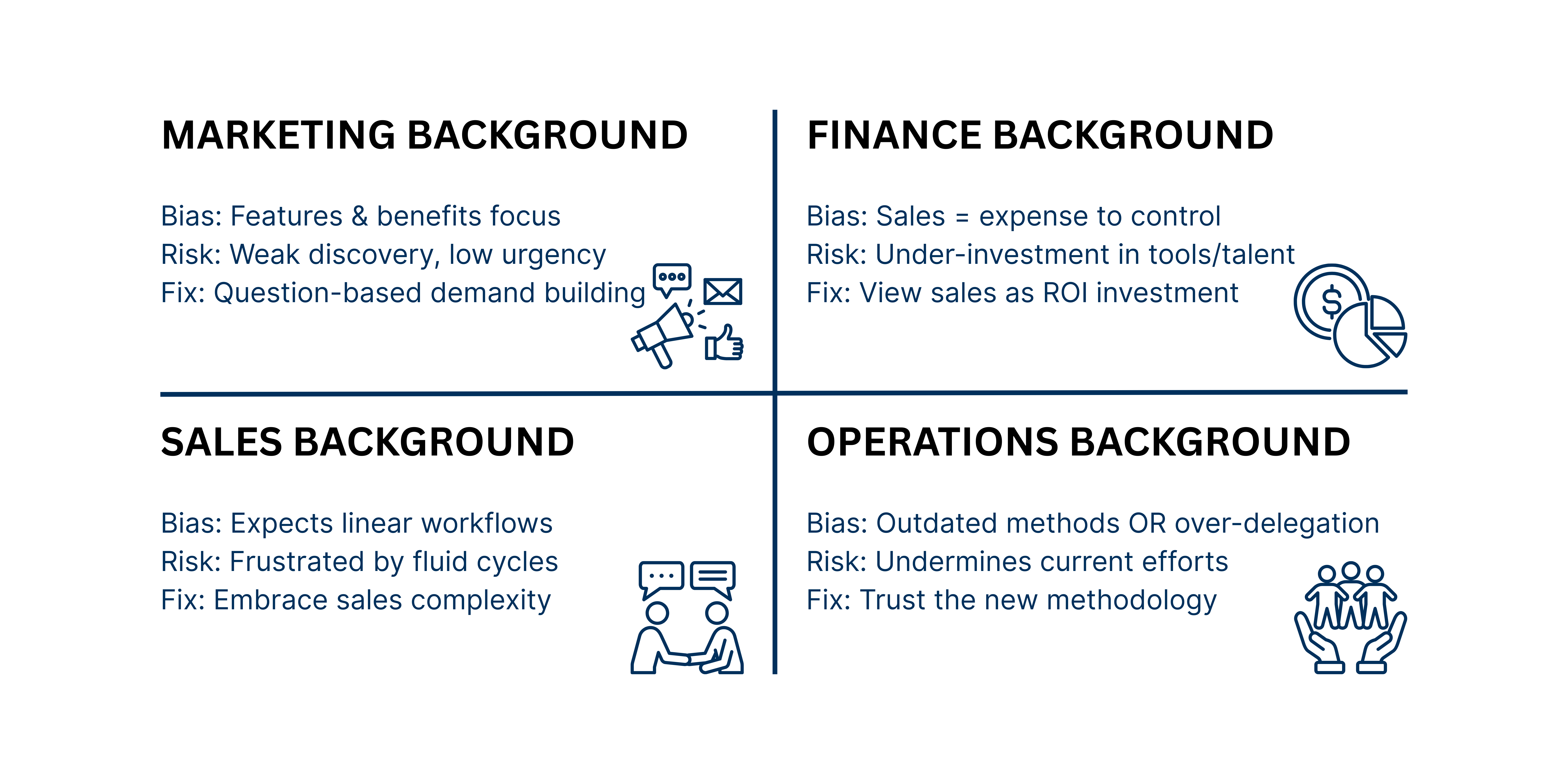 MARKETING BACKGROUND

Bias: Features & benefits focus
Risk: Weak discovery, low urgency
Fix: Question-based demand building

FINANCE BACKGROUND

Bias: Sales = expense to control
Risk: Under-investment in tools/talent
Fix: View sales as ROI investment

SALES BACKGROUND

Bias: Expects linear workflows
Risk: Frustrated by fluid cycles
Fix: Embrace sales complexity

OPERATIONS BACKGROUND

Bias: Outdated methods OR over-delegation
Risk: Undermines current efforts
Fix: Trust the new methodology